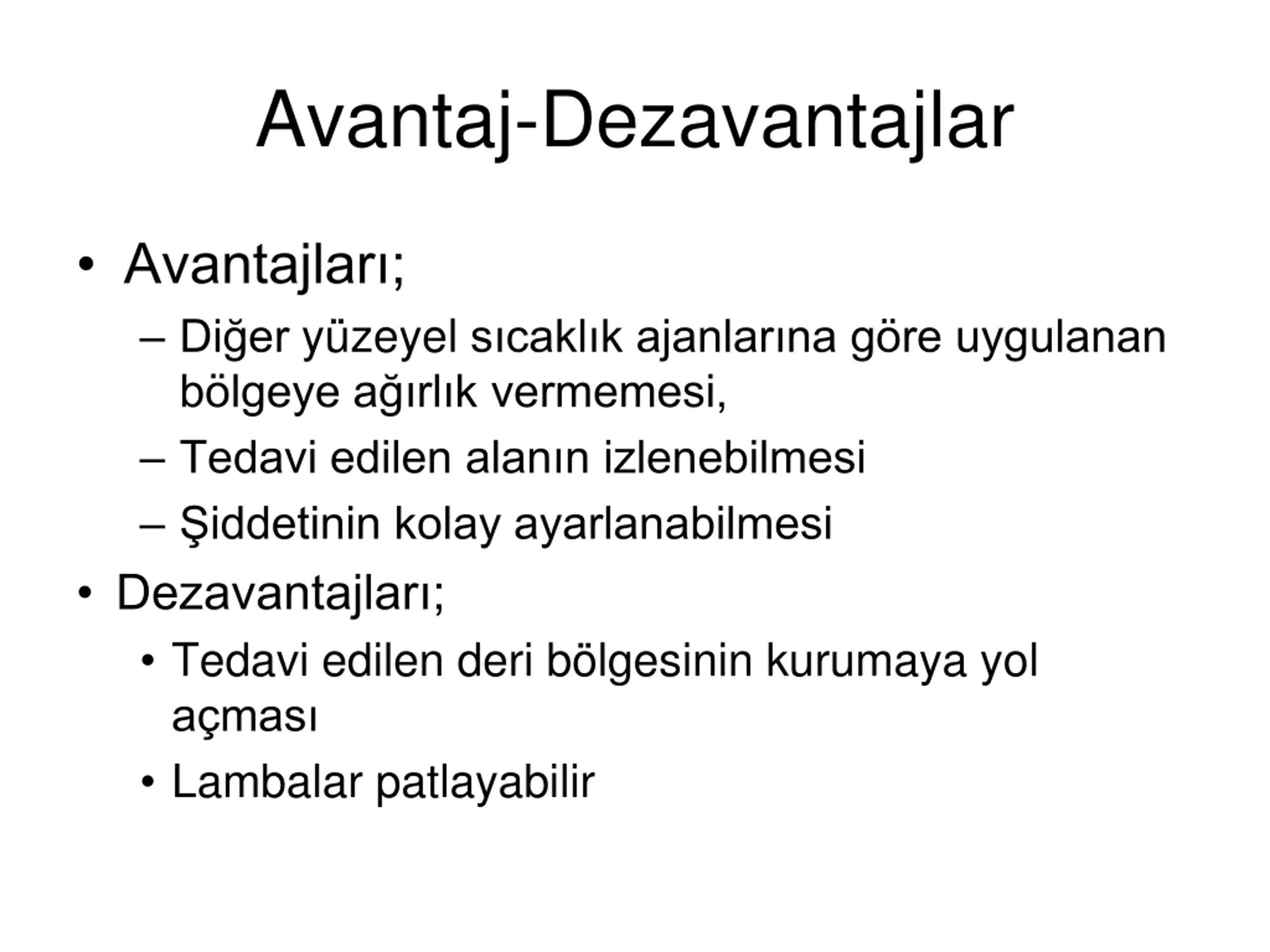 Avantaj-Dezavantajlar

• Avantajları;
– Diğer yüzeyel sıcaklık ajanlarına göre uygulanan bölgeye ağırlık vermemesi,
– Tedavi edilen alanın izlenebilmesi
– Şiddetinin kolay ayarlanabilmesi

• Dezavantajları;
• Tedavi edilen deri bölgesinin kurumaya yol açması
• Lambalar patlayabilir